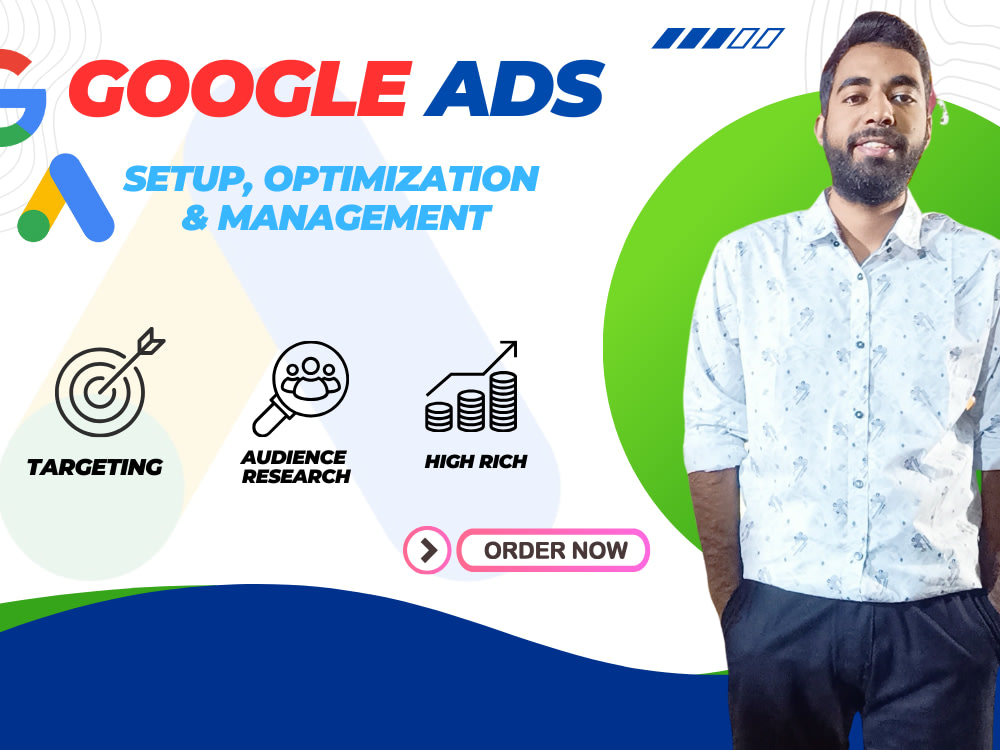 GOOGLE ADS

SETUP, OPTIMIZATION
& MANAGEMENT

TARGETING

AUDIENCE
RESEARCH

HIGH RICH

ORDER NOW